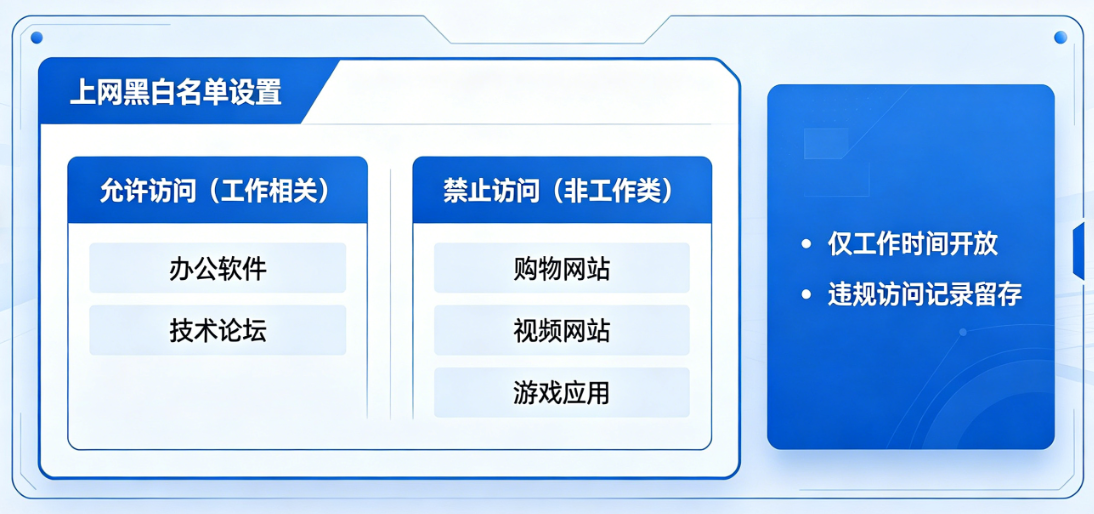 上网黑白名单设置

允许访问（工作相关）

办公软件

技术论坛

禁止访问（非工作类）

购物网站

视频网站

游戏应用

• 仅工作时间开放
• 违规访问记录留存